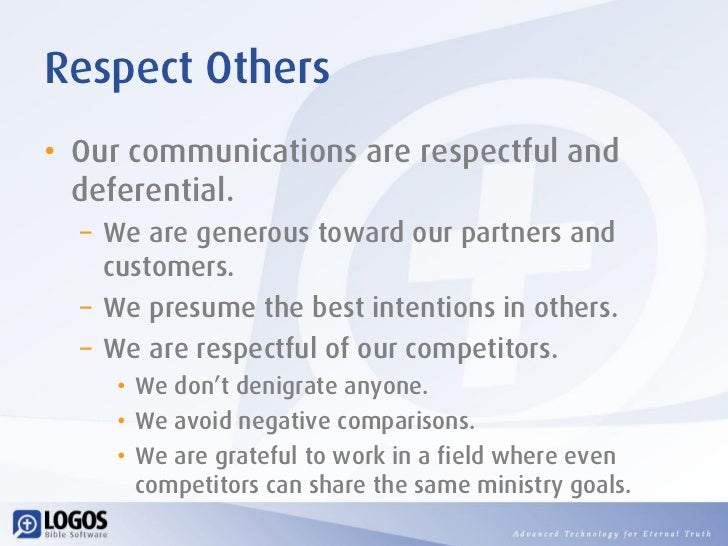 Respect Others

• Our communications are respectful and deferential.
  – We are generous toward our partners and customers.
  – We presume the best intentions in others.
  – We are respectful of our competitors.
    • We don't denigrate anyone.
    • We avoid negative comparisons.
    • We are grateful to work in a field where even competitors can share the same ministry goals.

LOGOS
Bible Software

Advanced Technology for Eternal Truth